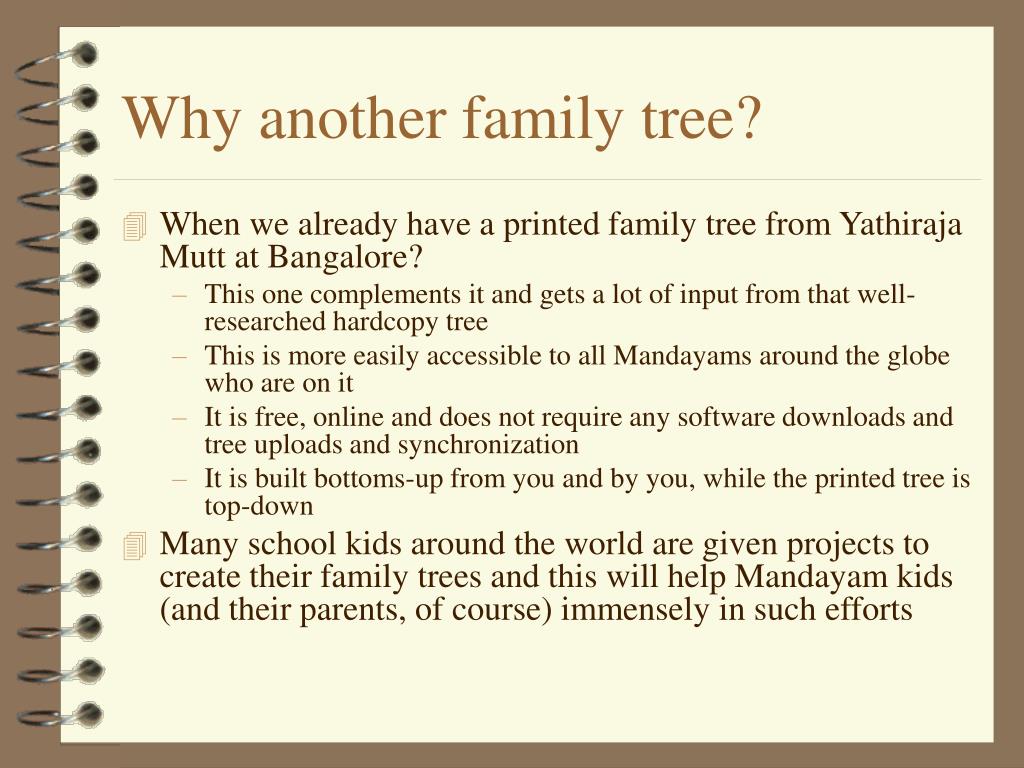 Why another family tree?

When we already have a printed family tree from Yathiraja Mutt at Bangalore?

– This one complements it and gets a lot of input from that well-researched hardcopy tree
– This is more easily accessible to all Mandayams around the globe who are on it
– It is free, online and does not require any software downloads and tree uploads and synchronization
– It is built bottoms-up from you and by you, while the printed tree is top-down

Many school kids around the world are given projects to create their family trees and this will help Mandayam kids (and their parents, of course) immensely in such efforts